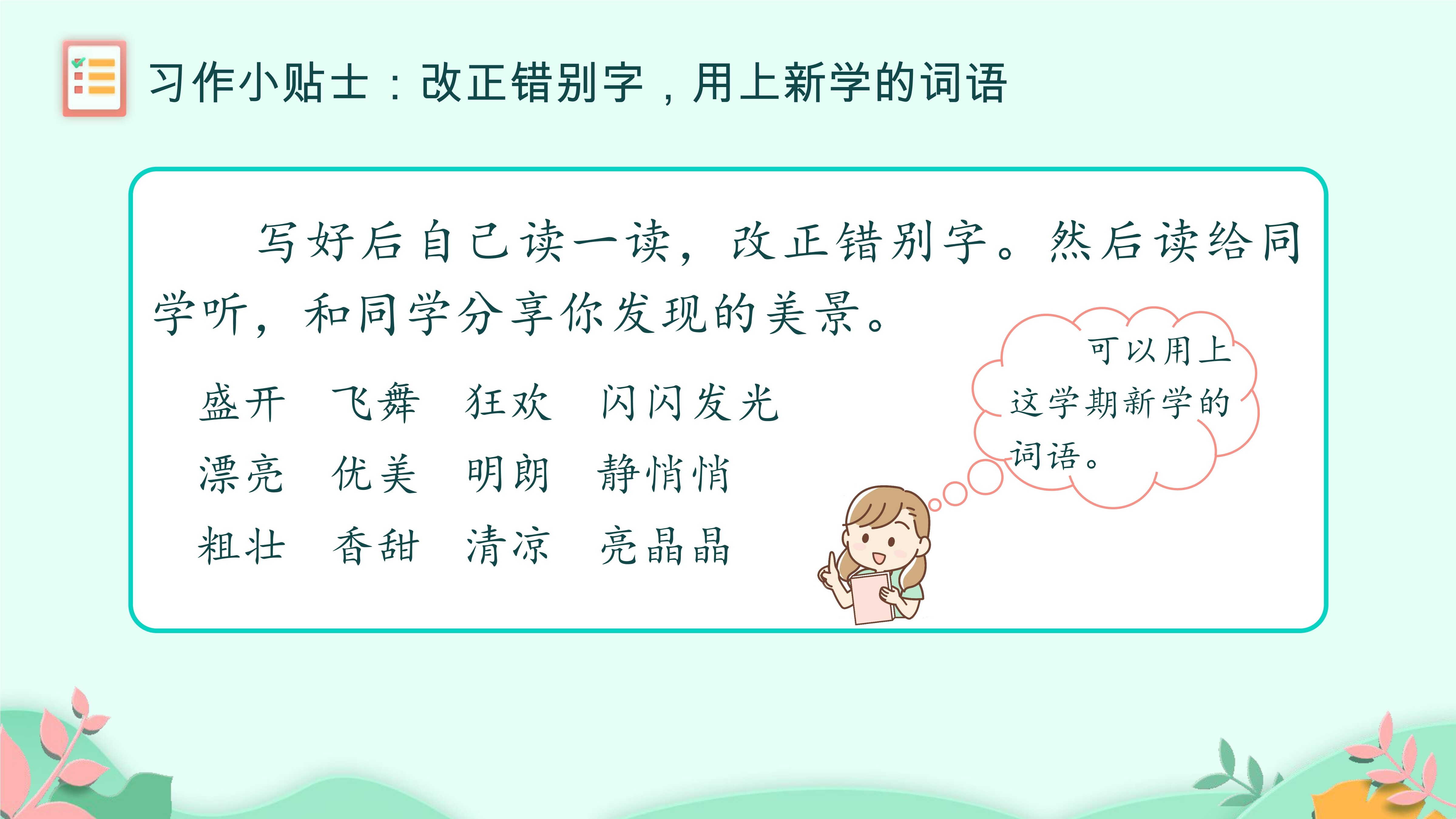 习作小贴士：改正错别字，用上新学的词语

写好后自己读一读，改正错别字。然后读给同学听，和同学分享你发现的美景。

盛开　飞舞　狂欢　闪闪发光
漂亮　优美　明朗　静悄悄
粗壮　香甜　清凉　亮晶晶

可以用上这学期新学的词语。